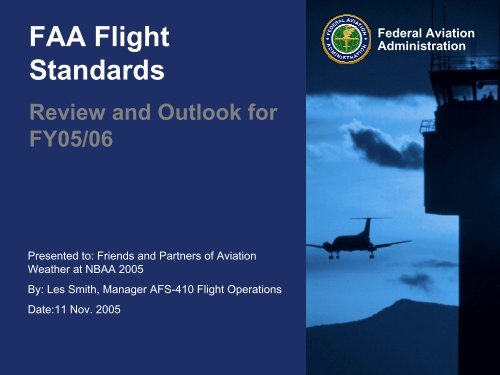 FAA Flight Standards

Review and Outlook for FY05/06

FEDERAL AVIATION ADMINISTRATION

Federal Aviation Administration

Presented to: Friends and Partners of Aviation Weather at NBAA 2005

By: Les Smith, Manager AFS-410 Flight Operations

Date:11 Nov. 2005